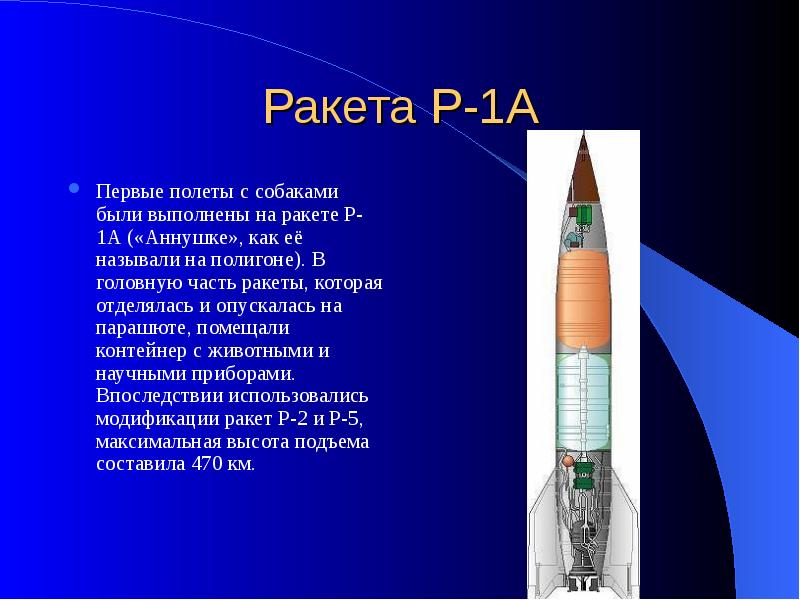 Ракета Р-1А

Первые полеты с собаками были выполнены на ракете Р-1А («Аннушке», как её называли на полигоне). В головную часть ракеты, которая отделялась и опускалась на парашюте, помещали контейнер с животными и научными приборами. Впоследствии использовались модификации ракет Р-2 и Р-5, максимальная высота подъема составила 470 км.